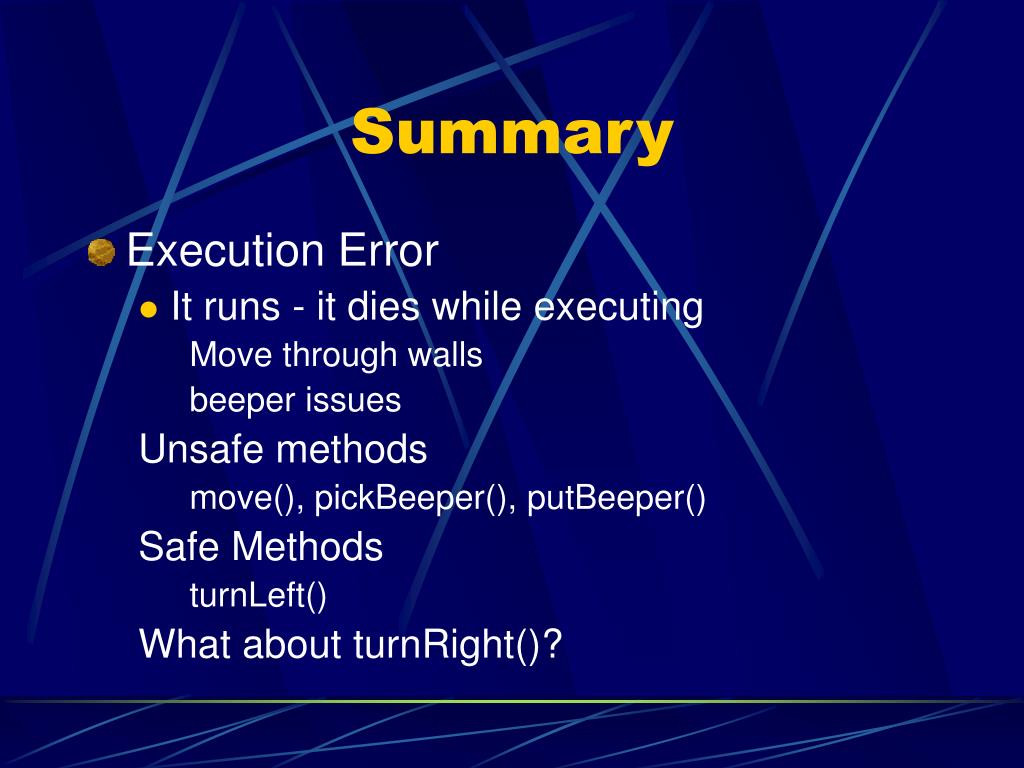 Summary

Execution Error

It runs - it dies while executing

Move through walls

beeper issues

Unsafe methods

move(), pickBeeper(), putBeeper()

Safe Methods

turnLeft()

What about turnRight()?